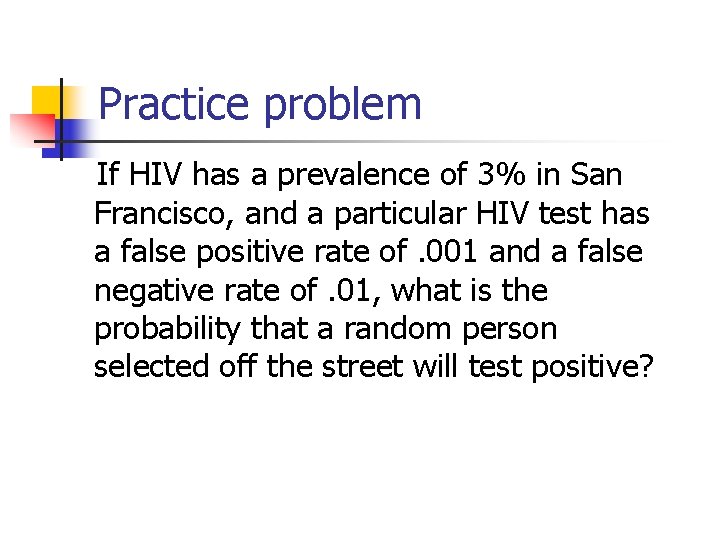 Practice problem

If HIV has a prevalence of 3% in San Francisco, and a particular HIV test has a false positive rate of .001 and a false negative rate of .01, what is the probability that a random person selected off the street will test positive?